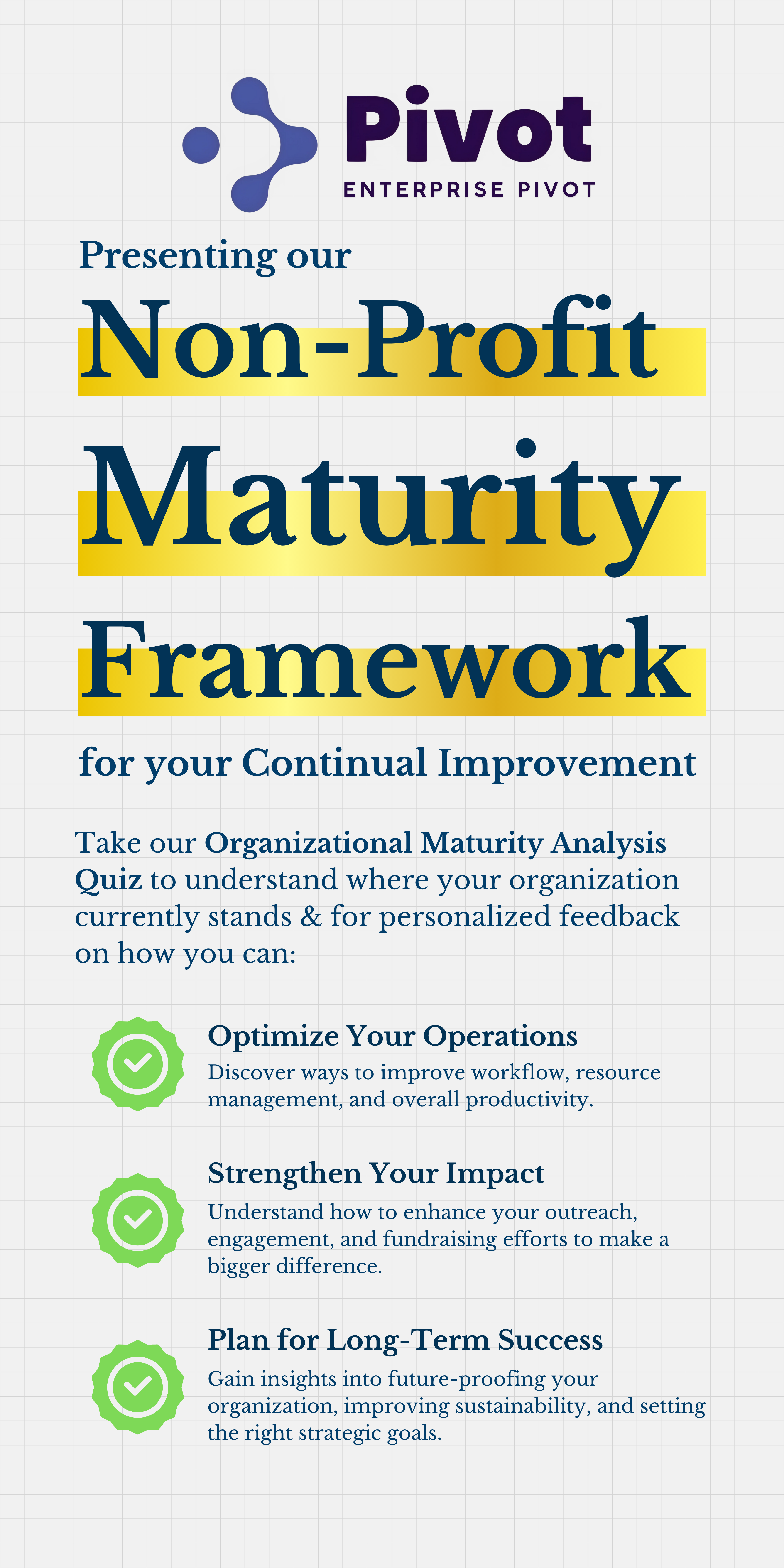 Pivot
ENTERPRISE PIVOT

Presenting our

Non-Profit

Maturity

Framework

for your Continual Improvement

Take our Organizational Maturity Analysis Quiz to understand where your organization currently stands & for personalized feedback on how you can:

Optimize Your Operations
Discover ways to improve workflow, resource management, and overall productivity.

Strengthen Your Impact
Understand how to enhance your outreach, engagement, and fundraising efforts to make a bigger difference.

Plan for Long-Term Success
Gain insights into future-proofing your organization, improving sustainability, and setting the right strategic goals.